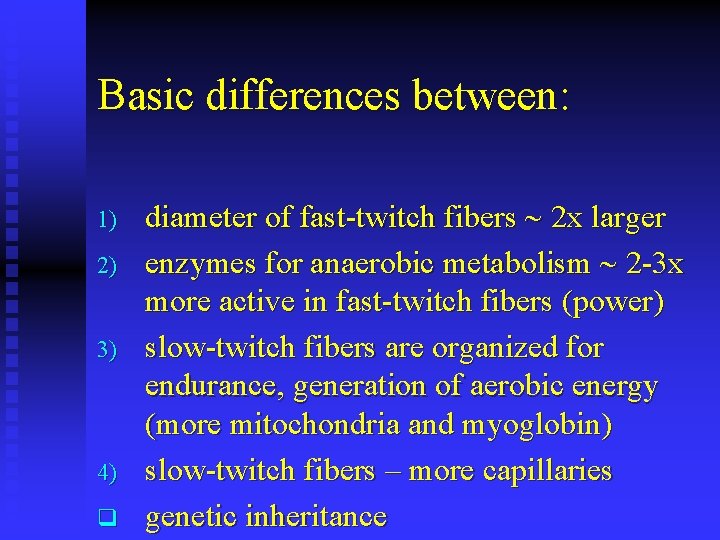 Basic differences between:

1) diameter of fast-twitch fibers ~ 2x larger

2) enzymes for anaerobic metabolism ~ 2-3x more active in fast-twitch fibers (power)

3) slow-twitch fibers are organized for endurance, generation of aerobic energy (more mitochondria and myoglobin)

4) slow-twitch fibers – more capillaries

❑ genetic inheritance